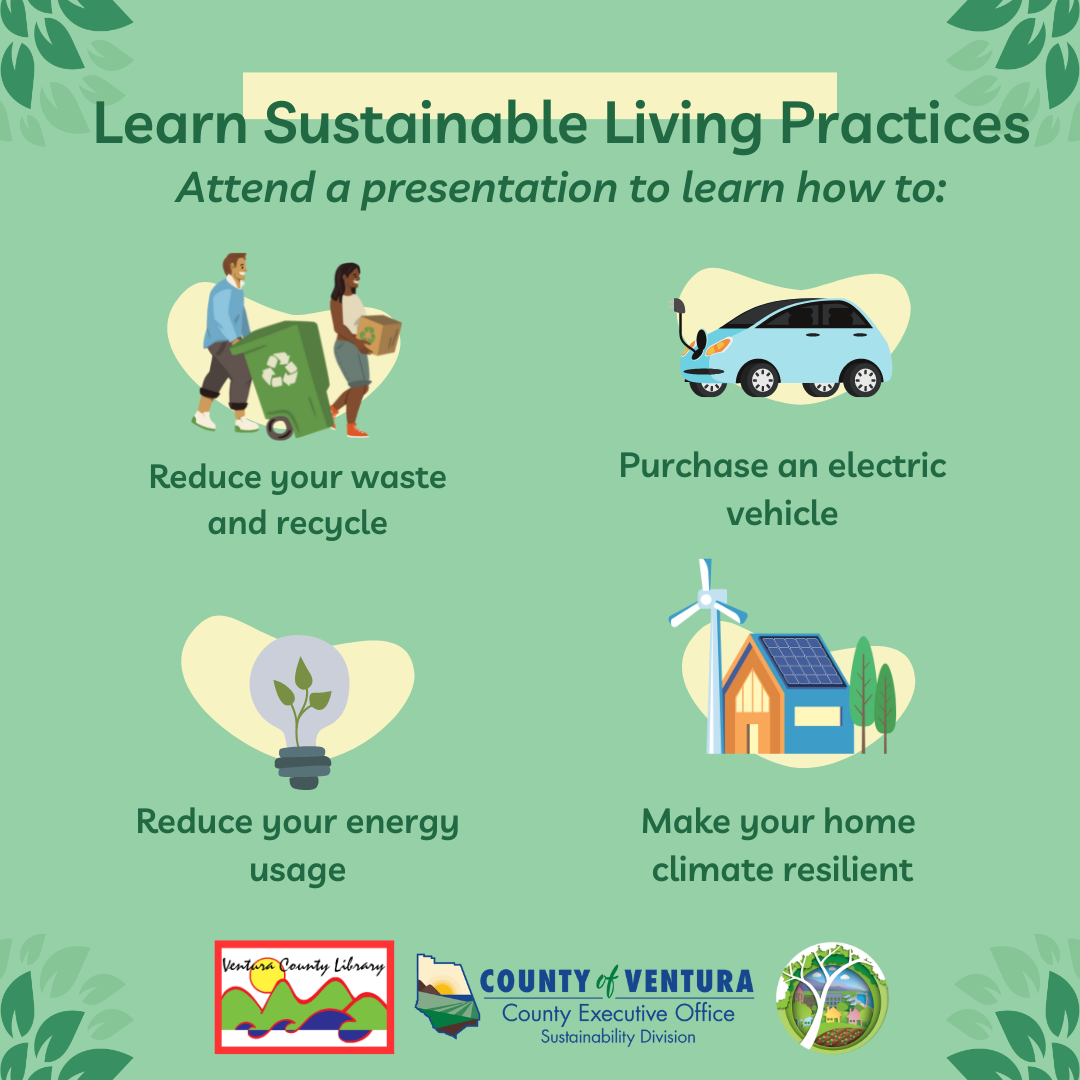 Learn Sustainable Living Practices
Attend a presentation to learn how to:

Reduce your waste and recycle

Purchase an electric vehicle

Reduce your energy usage

Make your home climate resilient

Ventura County Library

COUNTY of VENTURA
County Executive Office
Sustainability Division